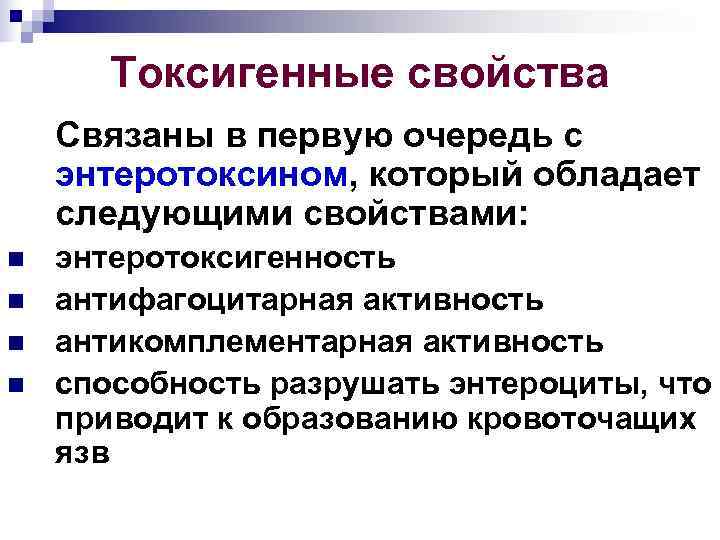 Токсигенные свойства

Связаны в первую очередь с энтеротоксином, который обладает следующими свойствами:

- энтеротоксигенность
- антифагоцитарная активность
- антикомплементарная активность
- способность разрушать энтероциты, что приводит к образованию кровоточащих язв